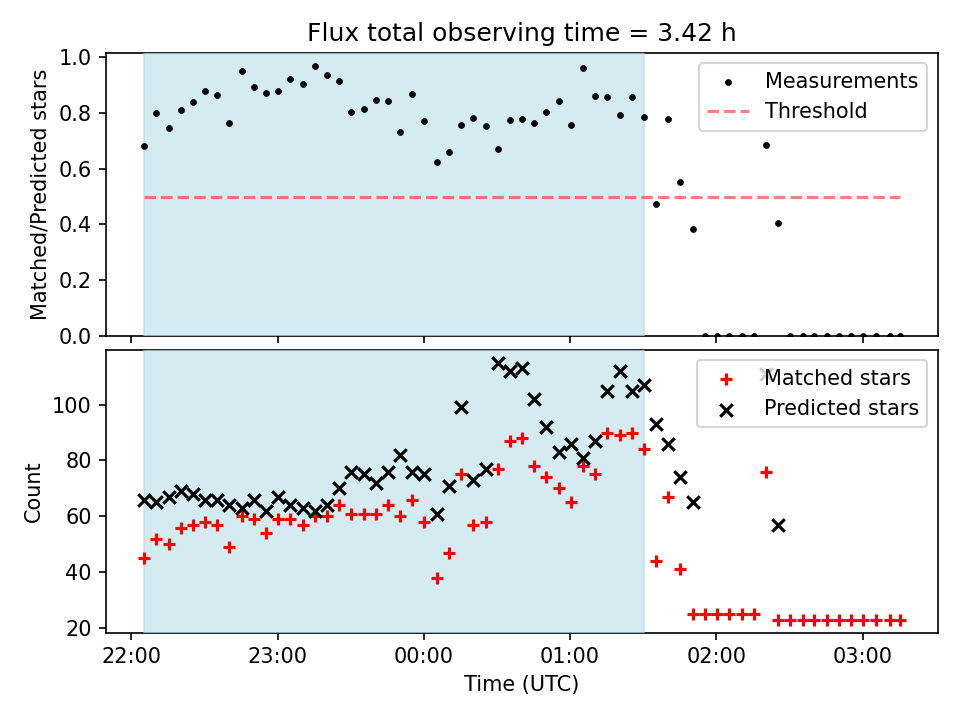 Flux total observing time = 3.42 h

Matched/Predicted stars

1.0
0.8
0.6
0.4
0.2
0.0

Measurements
Threshold

Count

100
80
60
40
20

Matched stars
Predicted stars

22:00
23:00
00:00
01:00
02:00
03:00

Time (UTC)